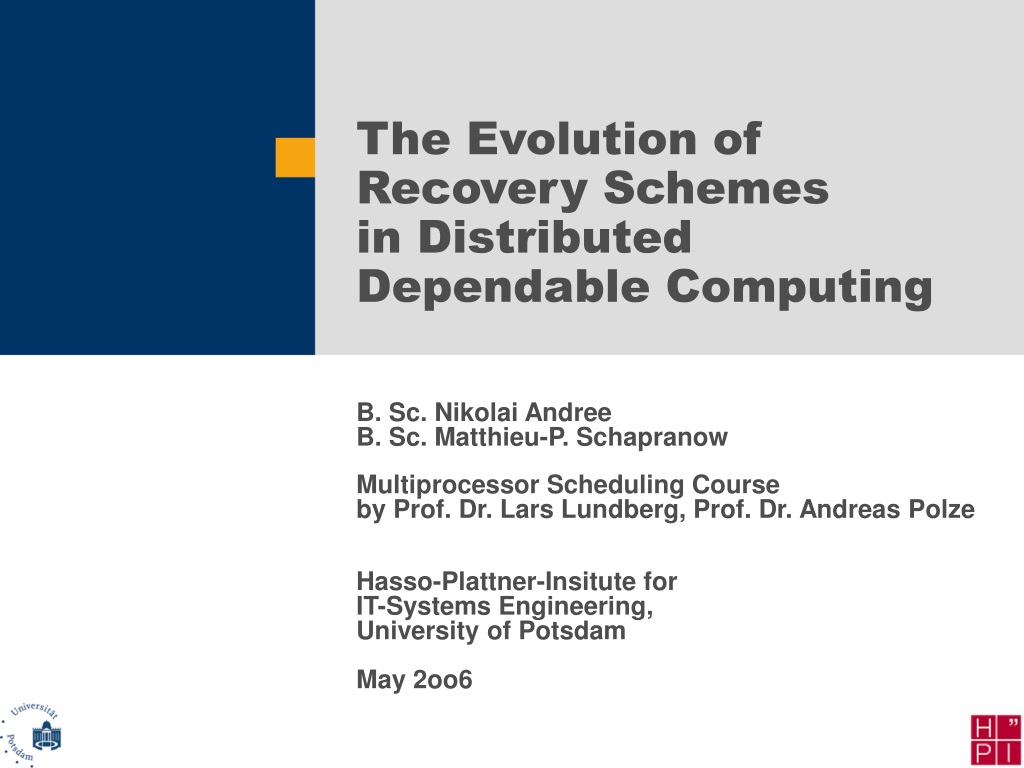 The Evolution of Recovery Schemes in Distributed Dependable Computing

B. Sc. Nikolai Andree
B. Sc. Matthieu-P. Schapranow

Multiprocessor Scheduling Course
by Prof. Dr. Lars Lundberg, Prof. Dr. Andreas Polze

Hasso-Plattner-Insitute for
IT-Systems Engineering,
University of Potsdam

May 2oo6

Universität Potsdam

H P I